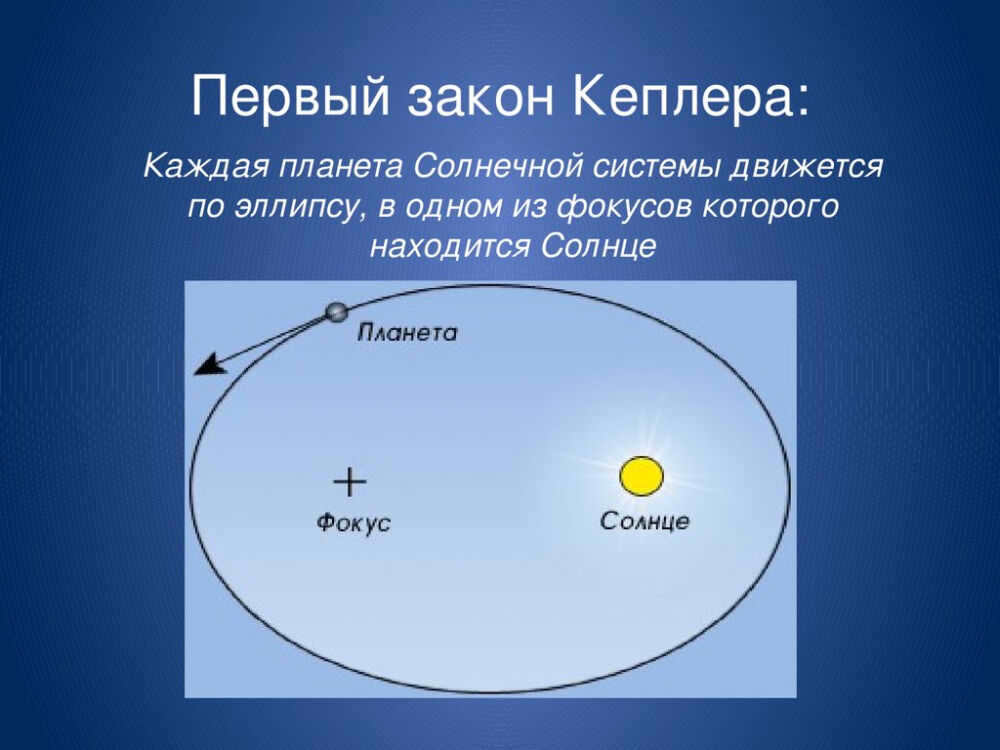 Первый закон Кеплера:

Каждая планета Солнечной системы движется по эллипсу, в одном из фокусов которого находится Солнце

Планета

Фокус

Солнце